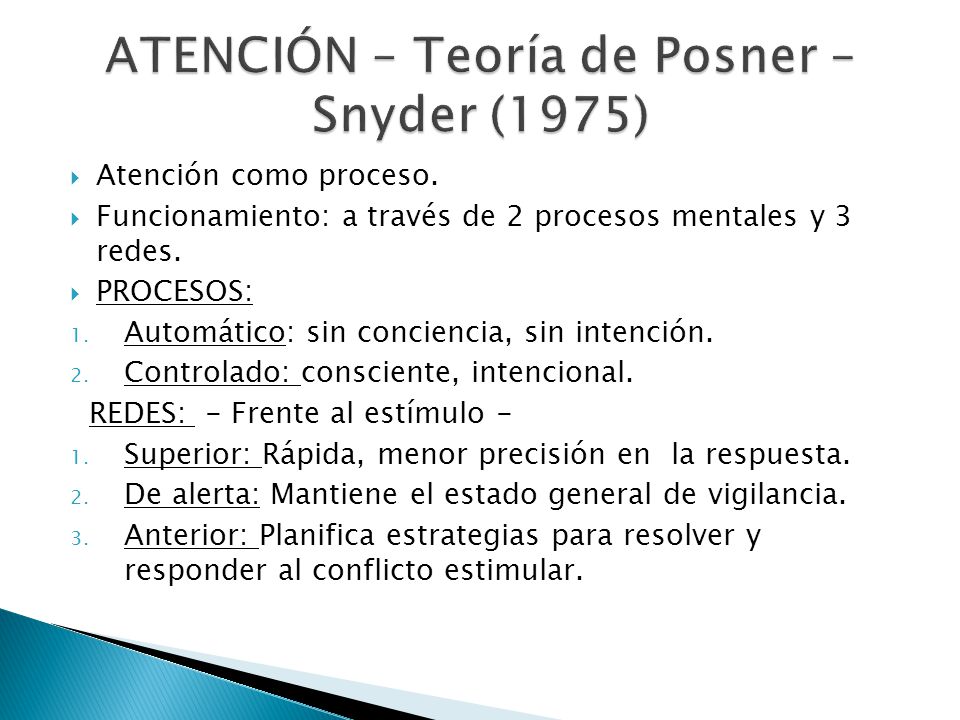 ATENCIÓN – Teoría de Posner – Snyder (1975)

Atención como proceso.

Funcionamiento: a través de 2 procesos mentales y 3 redes.

PROCESOS:

1. Automático: sin conciencia, sin intención.
2. Controlado: consciente, intencional.

REDES: – Frente al estímulo –

1. Superior: Rápida, menor precisión en la respuesta.
2. De alerta: Mantiene el estado general de vigilancia.
3. Anterior: Planifica estrategias para resolver y responder al conflicto estimular.